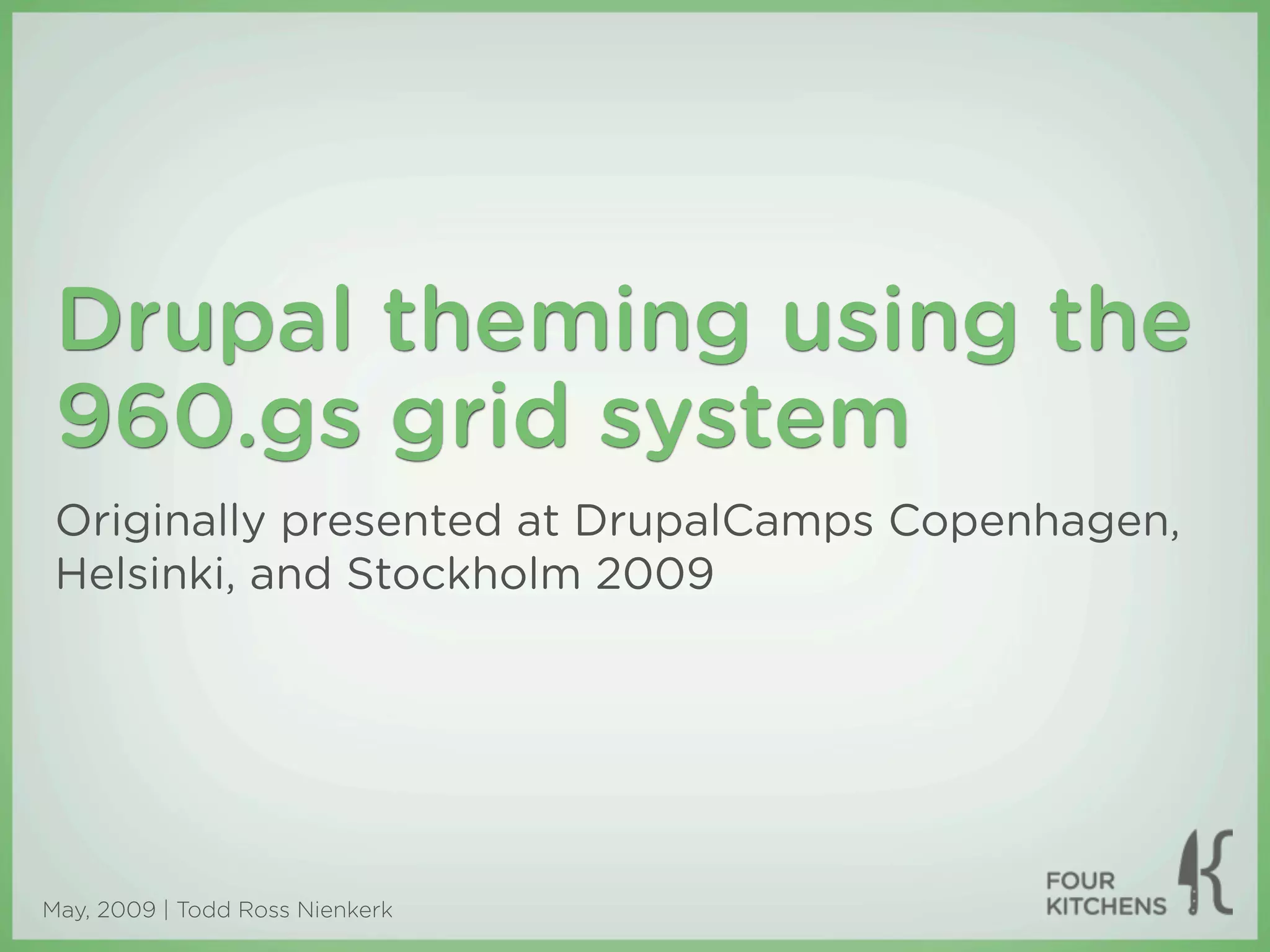 Drupal theming using the 960.gs grid system

Originally presented at DrupalCamps Copenhagen, Helsinki, and Stockholm 2009

May, 2009 | Todd Ross Nienkerk

FOUR KITCHENS